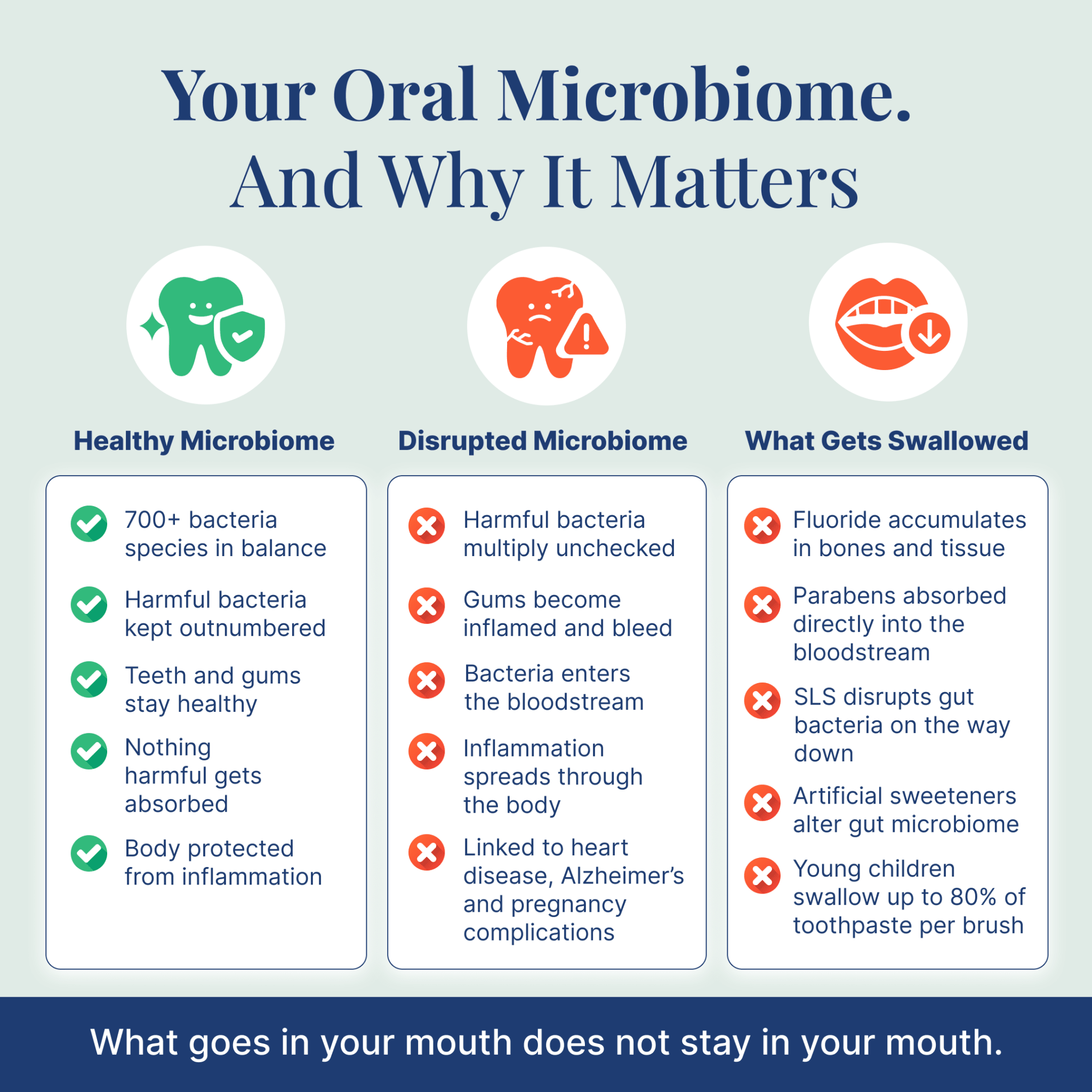 Your Oral Microbiome.
And Why It Matters

Healthy Microbiome

700+ bacteria species in balance

Harmful bacteria kept outnumbered

Teeth and gums stay healthy

Nothing harmful gets absorbed

Body protected from inflammation

Disrupted Microbiome

Harmful bacteria multiply unchecked

Gums become inflamed and bleed

Bacteria enters the bloodstream

Inflammation spreads through the body

Linked to heart disease, Alzheimer's and pregnancy complications

What Gets Swallowed

Fluoride accumulates in bones and tissue

Parabens absorbed directly into the bloodstream

SLS disrupts gut bacteria on the way down

Artificial sweeteners alter gut microbiome

Young children swallow up to 80% of toothpaste per brush

What goes in your mouth does not stay in your mouth.